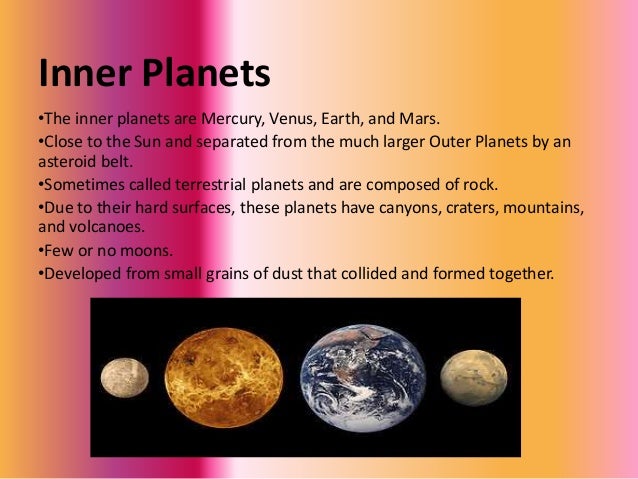 Inner Planets

•The inner planets are Mercury, Venus, Earth, and Mars.

•Close to the Sun and separated from the much larger Outer Planets by an asteroid belt.

•Sometimes called terrestrial planets and are composed of rock.

•Due to their hard surfaces, these planets have canyons, craters, mountains, and volcanoes.

•Few or no moons.

•Developed from small grains of dust that collided and formed together.